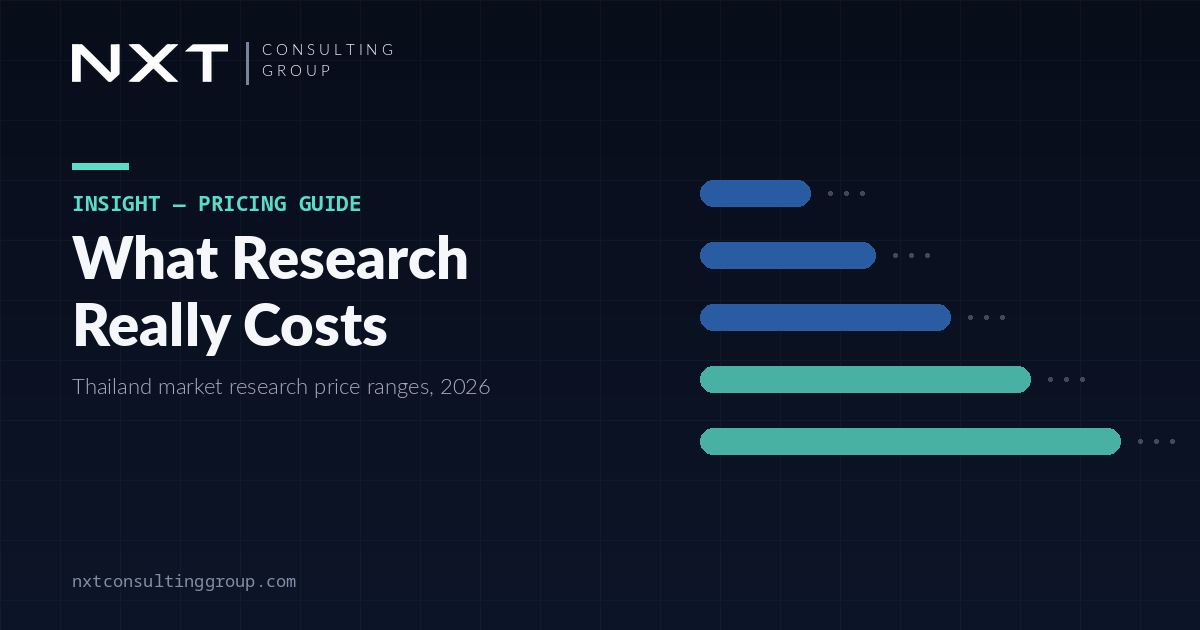 NXT CONSULTING GROUP

INSIGHT — PRICING GUIDE

What Research Really Costs

Thailand market research price ranges, 2026

nxtconsultinggroup.com